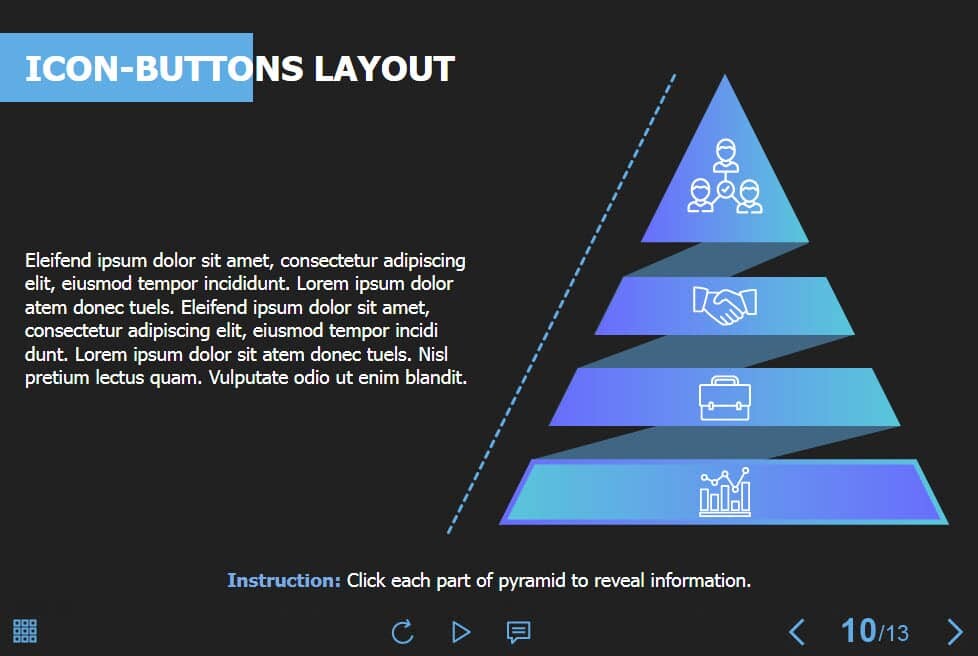 ICON-BUTTONS LAYOUT

Eleifend ipsum dolor sit amet, consectetur adipiscing elit, eiusmod tempor incididunt. Lorem ipsum dolor atem donec tuels. Eleifend ipsum dolor sit amet, consectetur adipiscing elit, eiusmod tempor incidi dunt. Lorem ipsum dolor sit atem donec tuels. Nisl pretium lectus quam. Vulputate odio ut enim blandit.

Instruction: Click each part of pyramid to reveal information.

10/13